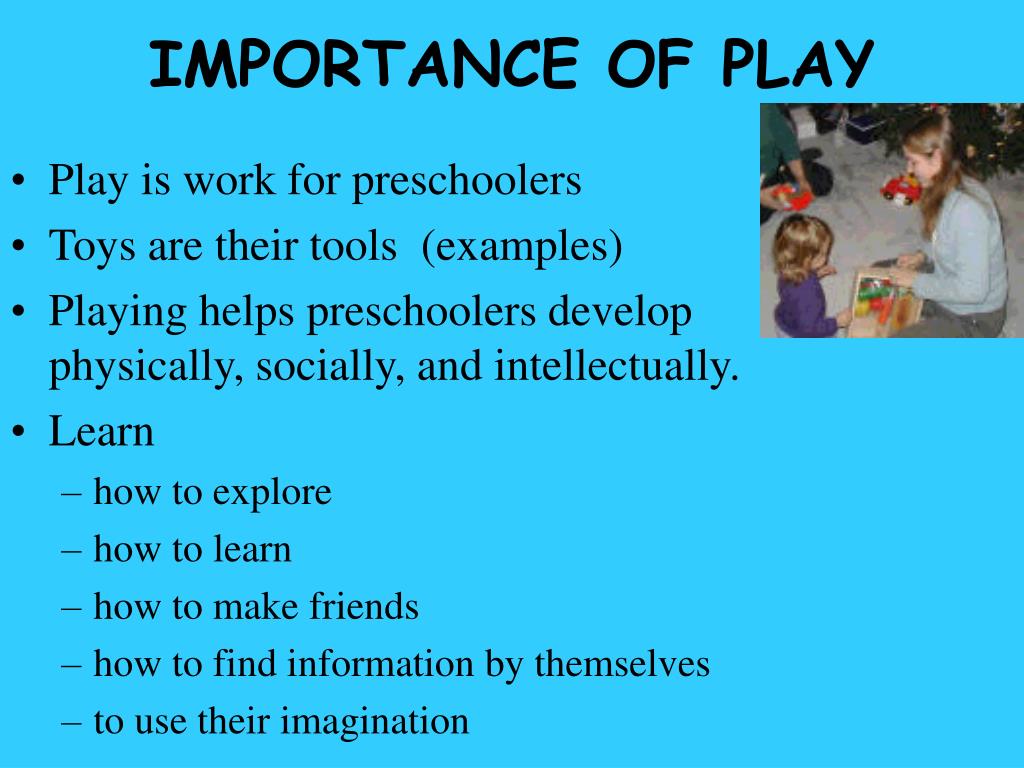 IMPORTANCE OF PLAY

• Play is work for preschoolers
• Toys are their tools (examples)
• Playing helps preschoolers develop physically, socially, and intellectually.
• Learn
– how to explore
– how to learn
– how to make friends
– how to find information by themselves
– to use their imagination